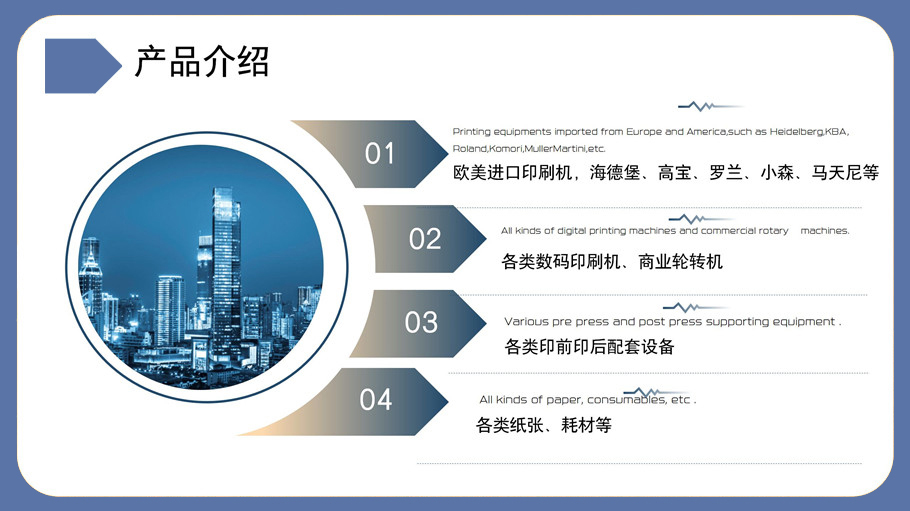 产品介绍

01
Printing equipments imported from Europe and America,such as Heidelberg,KBA, Roland,Komori,MullerMartini,etc.
欧美进口印刷机，海德堡、高宝、罗兰、小森、马天尼等

02
All kinds of digital printing machines and commercial rotary machines.
各类数码印刷机、商业轮转机

03
Various pre press and post press supporting equipment .
各类印前印后配套设备

04
All kinds of paper, consumables, etc .
各类纸张、耗材等